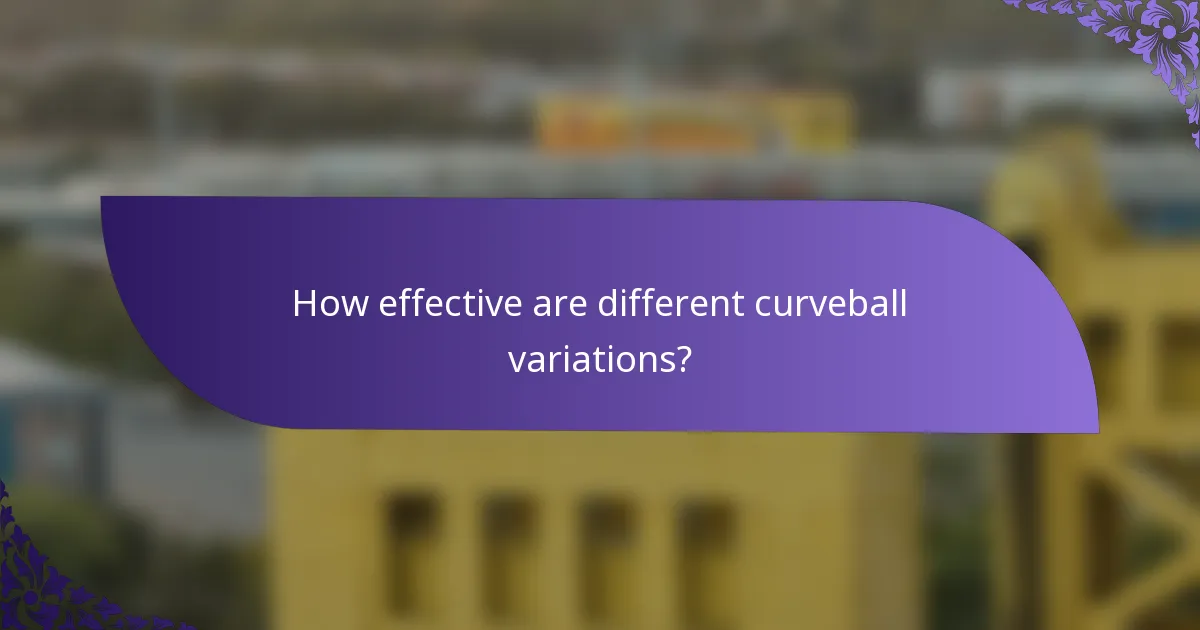 How effective are different curveball variations?